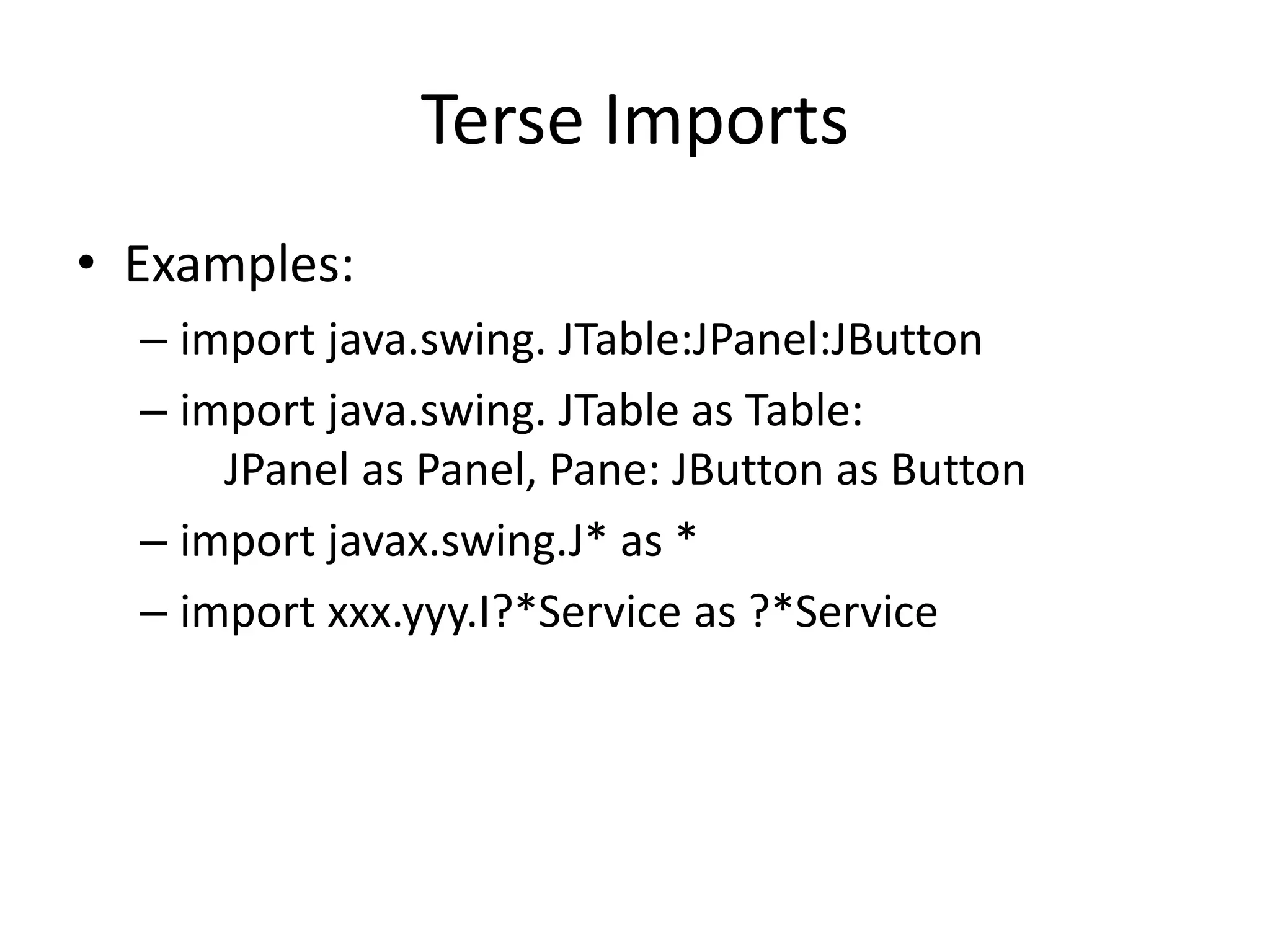 Terse Imports

• Examples:
– import java.swing. JTable:JPanel:JButton
– import java.swing. JTable as Table: JPanel as Panel, Pane: JButton as Button
– import javax.swing.J* as *
– import xxx.yyy.I?*Service as ?*Service